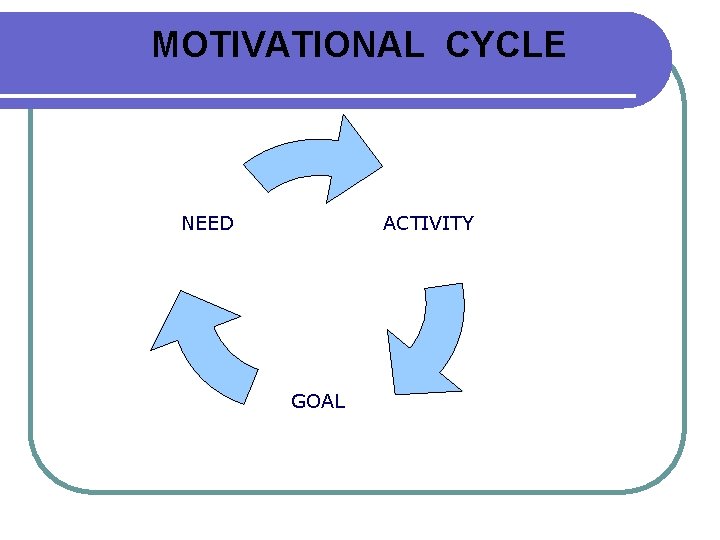 MOTIVATIONAL CYCLE

NEED

ACTIVITY

GOAL